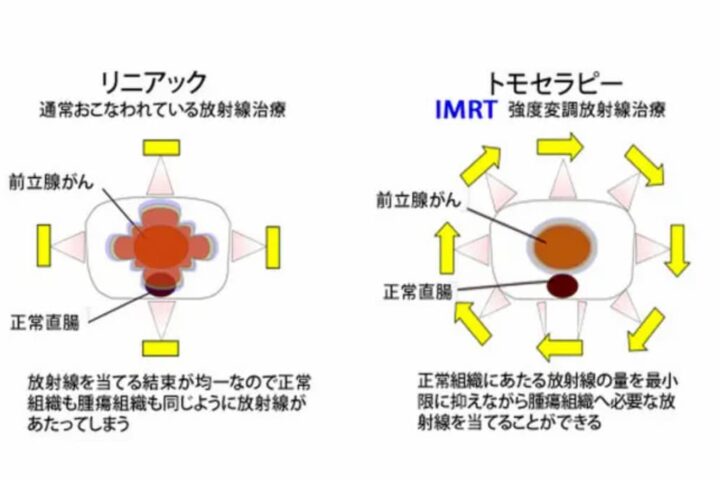 リニアック
通常おこなわれている放射線治療

前立腺がん

正常直腸

放射線を当てる結束が均一なので正常組織も腫瘍組織も同じように放射線があたってしまう

トモセラピー
IMRT 強度変調放射線治療

前立腺がん

正常直腸

正常組織にあたる放射線の量を最小限に抑えながら腫瘍組織へ必要な放射線を当てることができる